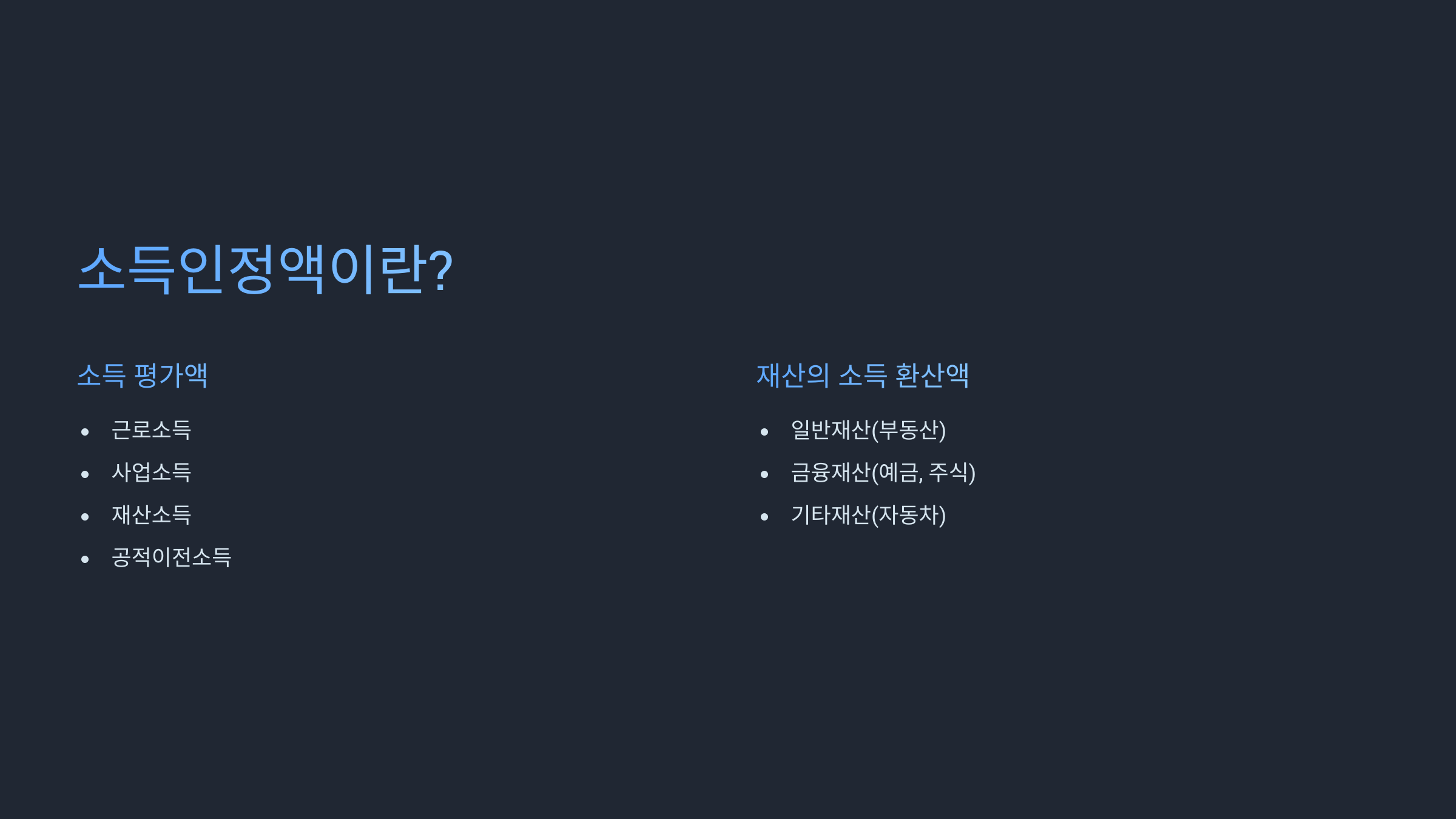 소득인정액이란?

소득 평가액

- 근로소득
- 사업소득
- 재산소득
- 공적이전소득

재산의 소득 환산액

- 일반재산(부동산)
- 금융재산(예금, 주식)
- 기타재산(자동차)